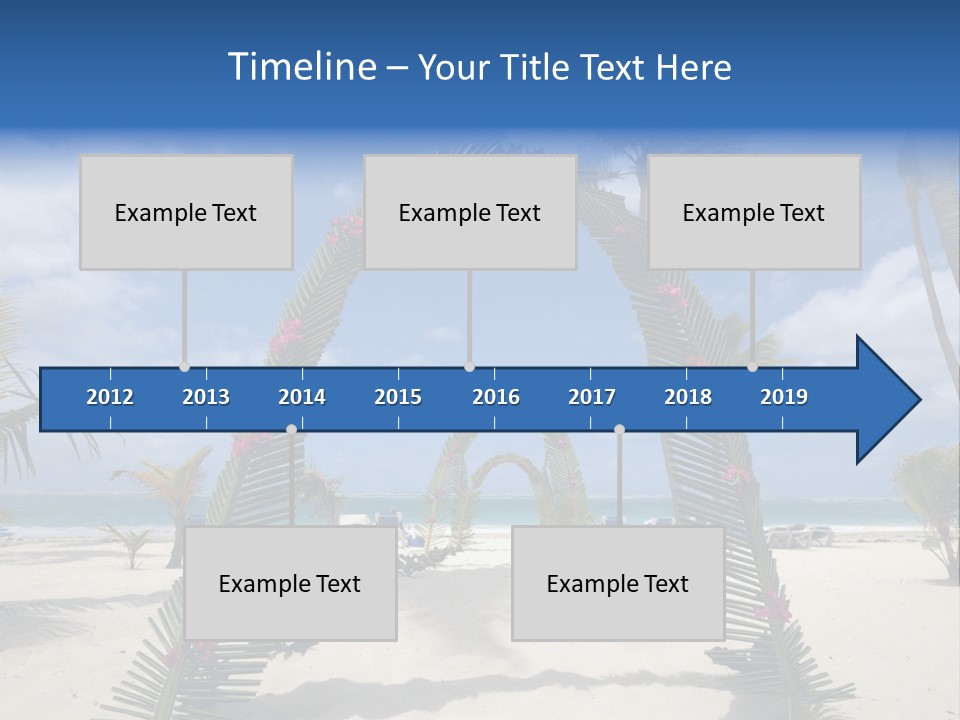 Timeline – Your Title Text Here

Example Text

Example Text

Example Text

2012 2013 2014 2015 2016 2017 2018 2019

Example Text

Example Text